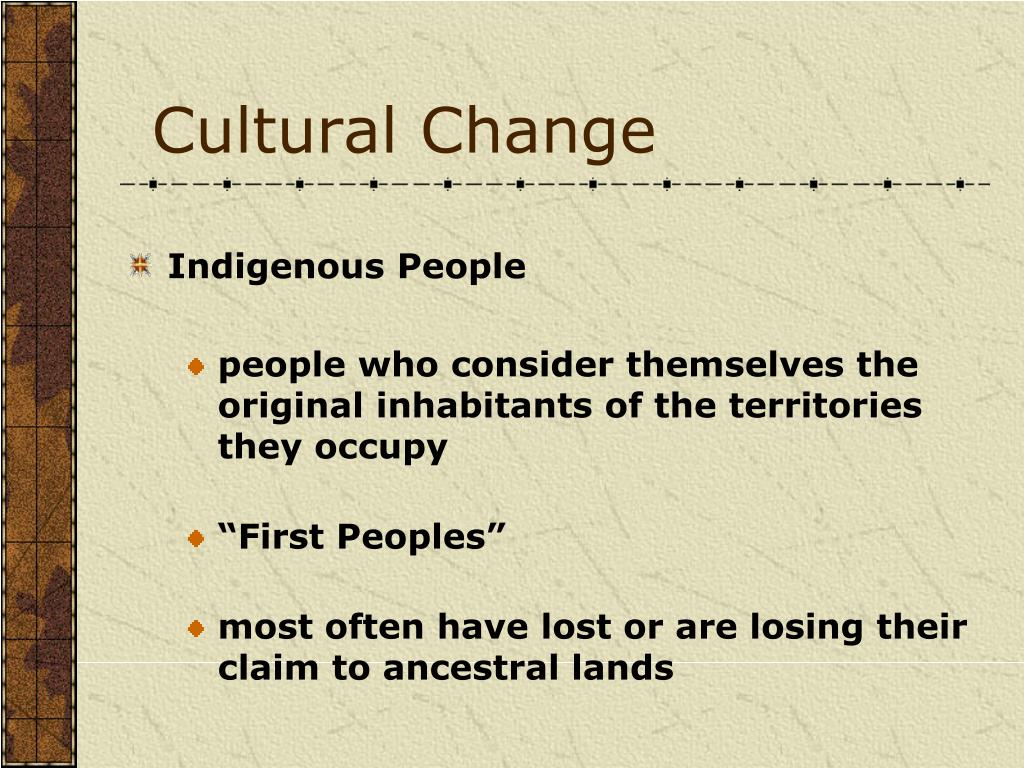 Cultural Change

Indigenous People

people who consider themselves the original inhabitants of the territories they occupy

“First Peoples”

most often have lost or are losing their claim to ancestral lands